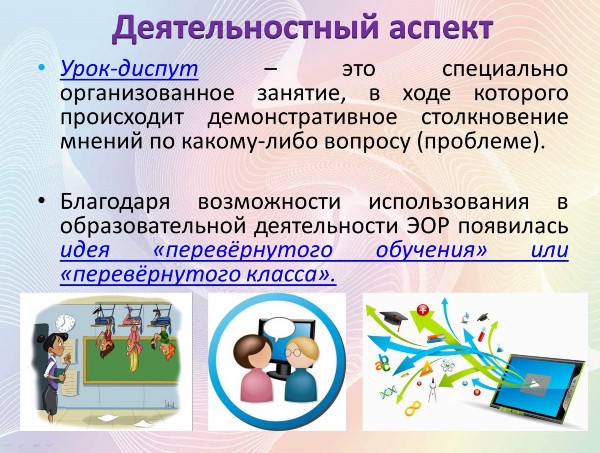 Деятельностный аспект

• Урок-диспут – это специально организованное занятие, в ходе которого происходит демонстративное столкновение мнений по какому-либо вопросу (проблеме).

• Благодаря возможности использования в образовательной деятельности ЭОР появилась идея «перевёрнутого обучения» или «перевёрнутого класса».